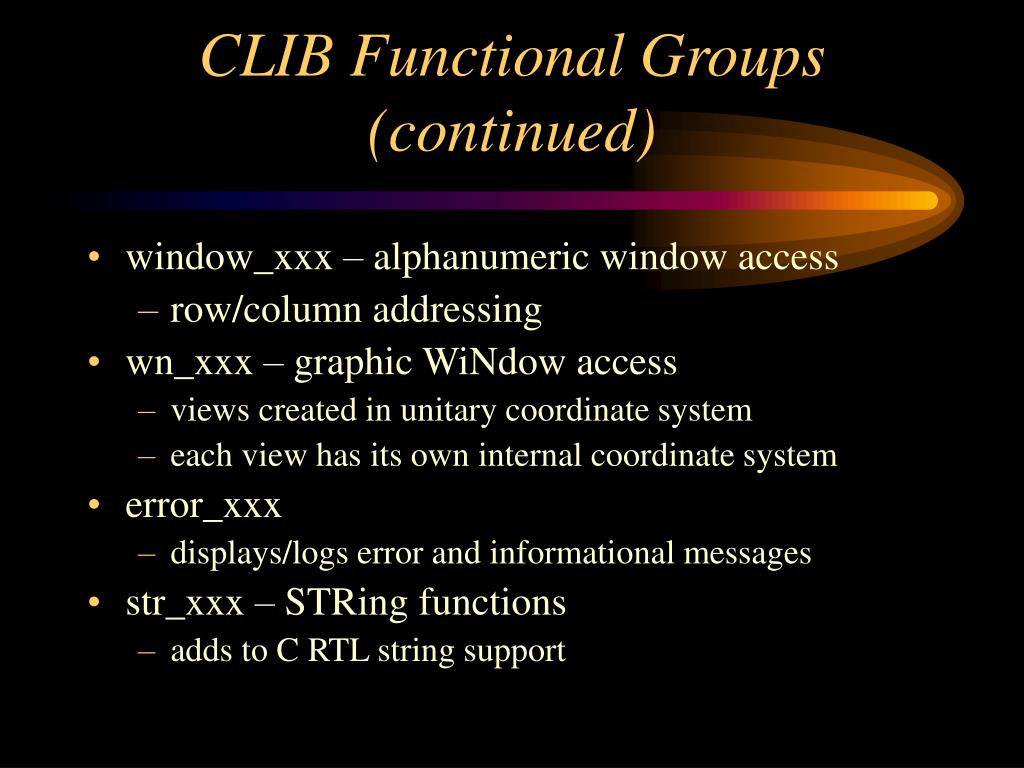 CLIB Functional Groups (continued)

• window_xxx – alphanumeric window access
– row/column addressing
• wn_xxx – graphic WiNdow access
– views created in unitary coordinate system
– each view has its own internal coordinate system
• error_xxx
– displays/logs error and informational messages
• str_xxx – STRing functions
– adds to C RTL string support